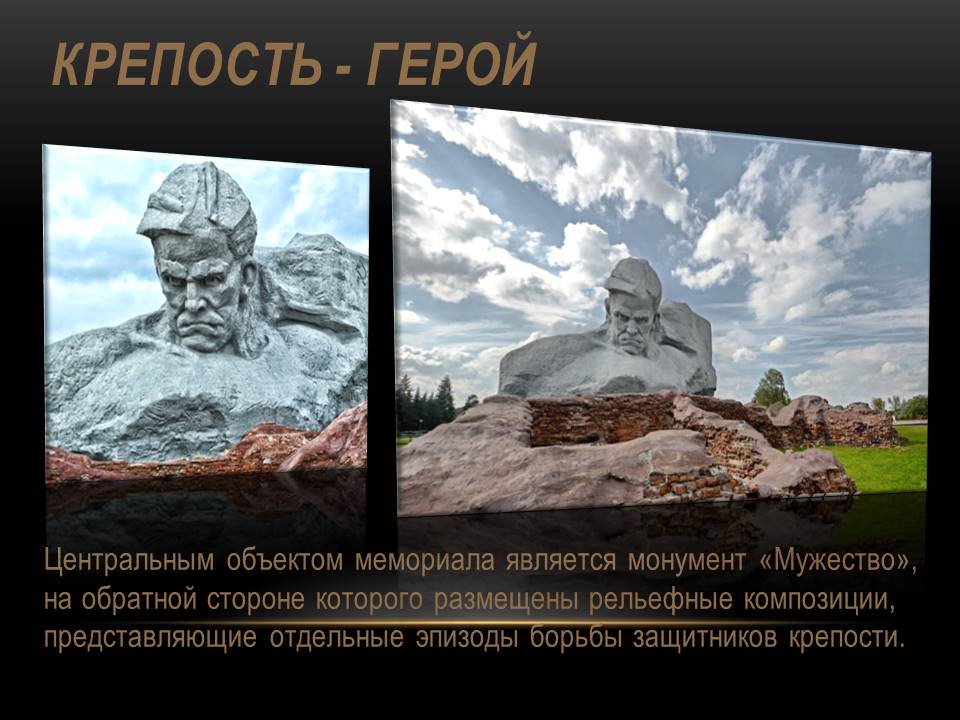 КРЕПОСТЬ - ГЕРОЙ

Центральным объектом мемориала является монумент «Мужество», на обратной стороне которого размещены рельефные композиции, представляющие отдельные эпизоды борьбы защитников крепости.